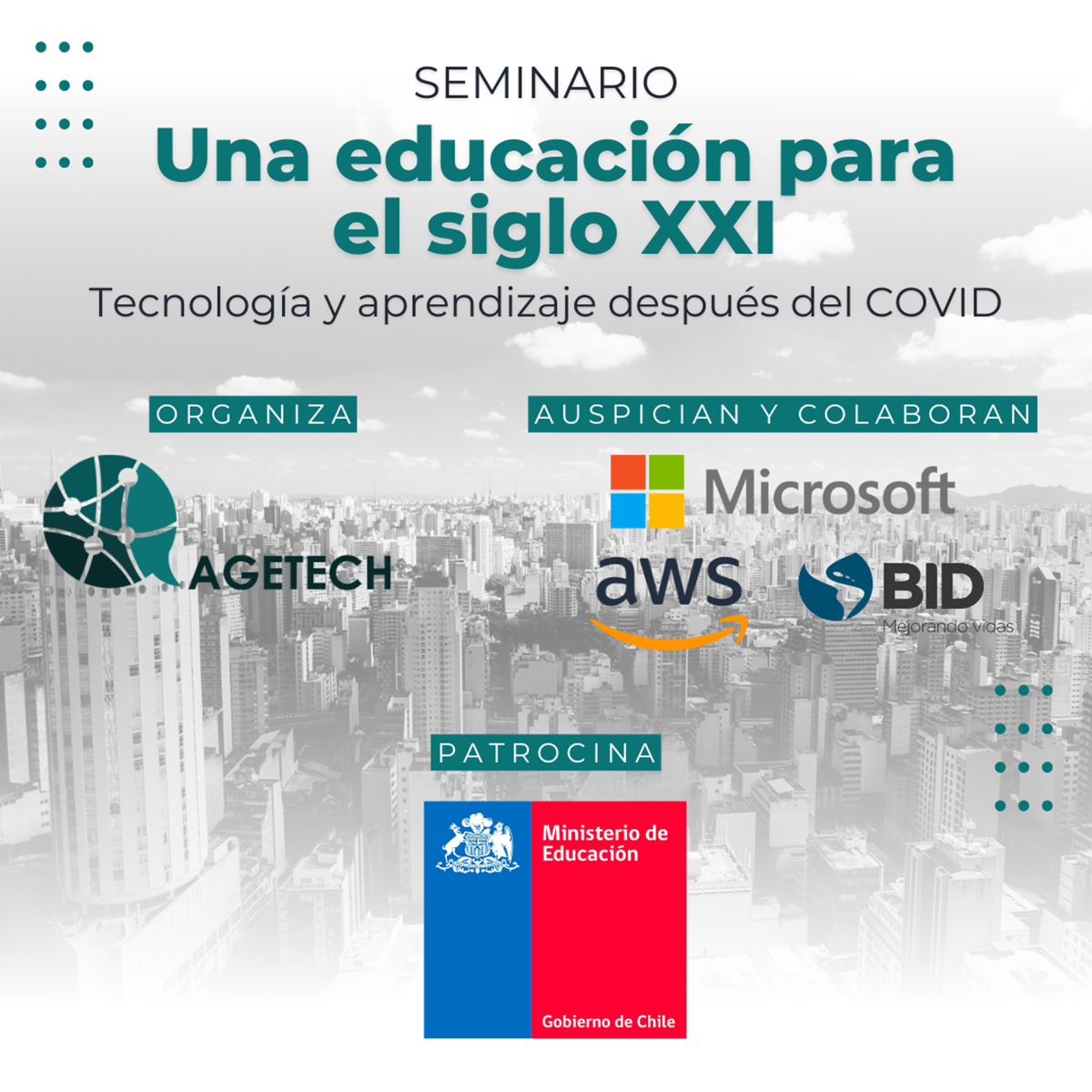 SEMINARIO

Una educación para el siglo XXI

Tecnología y aprendizaje después del COVID

ORGANIZA

AGETECH

AUSPICIAN Y COLABORAN

Microsoft

aws

BID
Mejorando vidas

PATROCINA

Ministerio de Educación

Gobierno de Chile